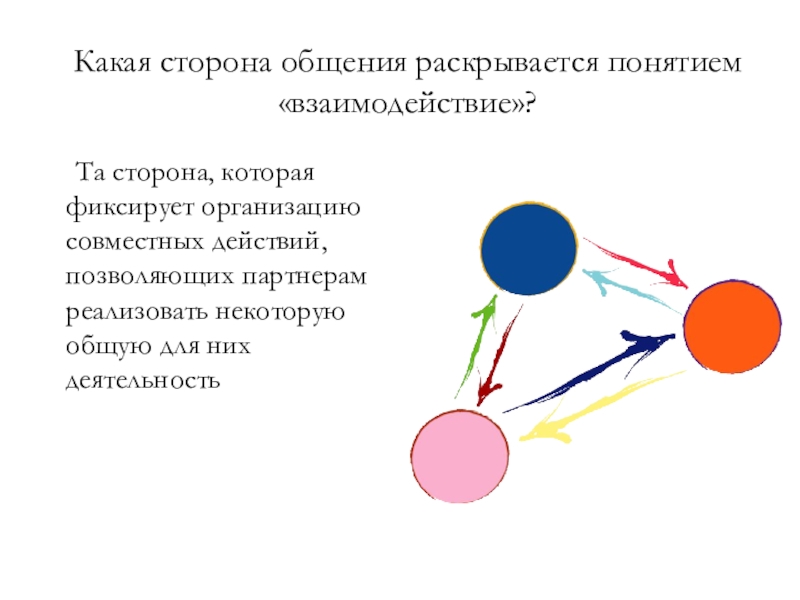 Какая сторона общения раскрывается понятием «взаимодействие»?

Та сторона, которая фиксирует организацию совместных действий, позволяющих партнерам реализовать некоторую общую для них деятельность